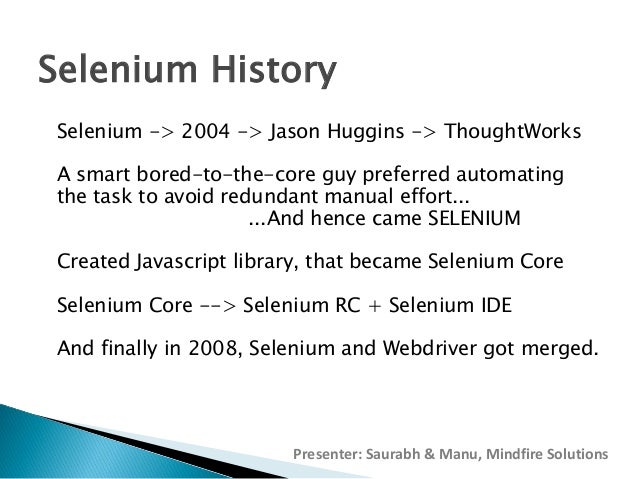 Selenium History

Selenium -> 2004 -> Jason Huggins -> ThoughtWorks

A smart bored-to-the-core guy preferred automating the task to avoid redundant manual effort...
...And hence came SELENIUM

Created Javascript library, that became Selenium Core

Selenium Core --> Selenium RC + Selenium IDE

And finally in 2008, Selenium and Webdriver got merged.

Presenter: Saurabh & Manu, Mindfire Solutions